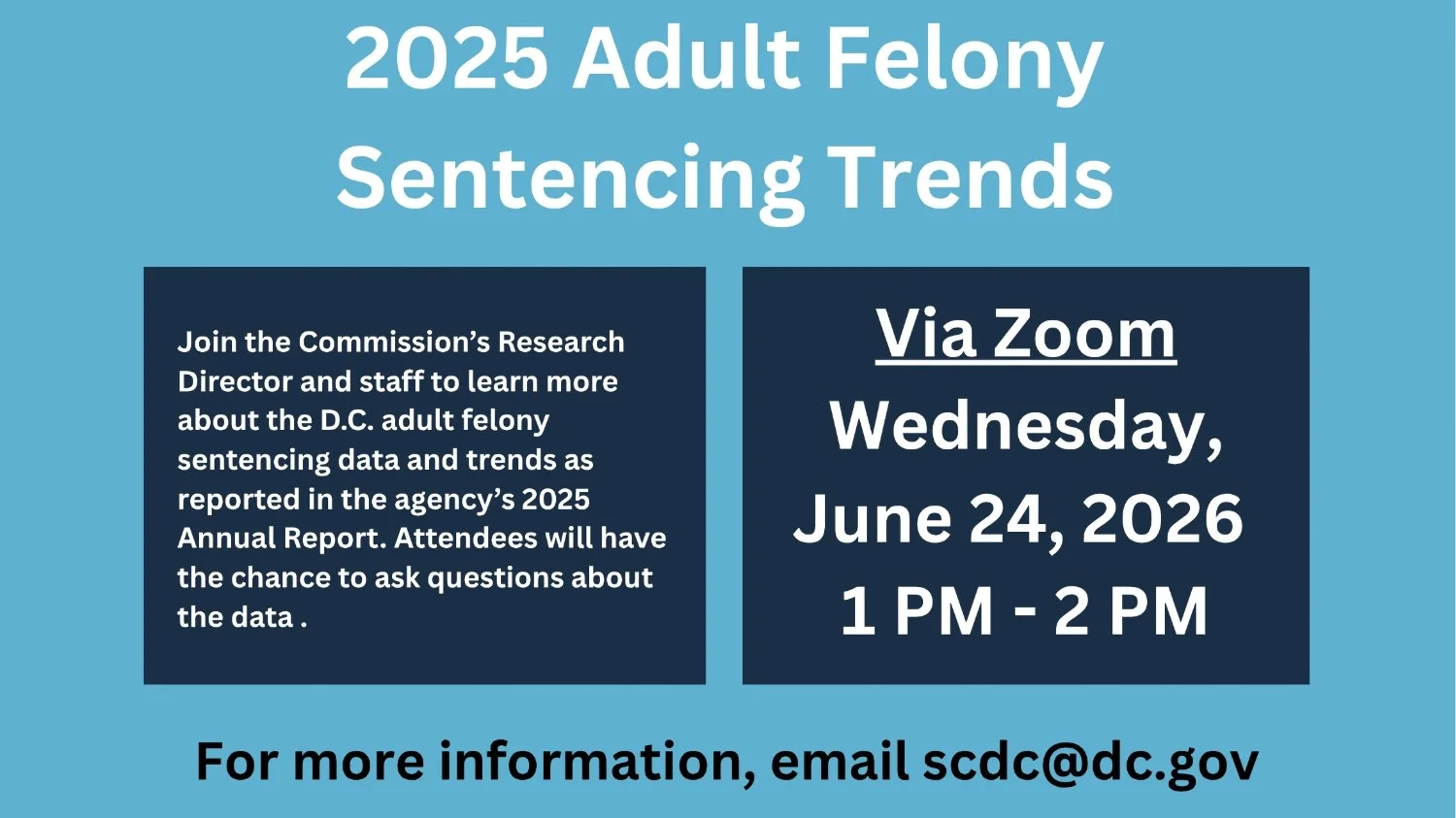 2025 Adult Felony Sentencing Trends

Join the Commission's Research Director and staff to learn more about the D.C. adult felony sentencing data and trends as reported in the agency's 2025 Annual Report. Attendees will have the chance to ask questions about the data .

Via Zoom
Wednesday, June 24, 2026
1 PM - 2 PM

For more information, email scdc@dc.gov